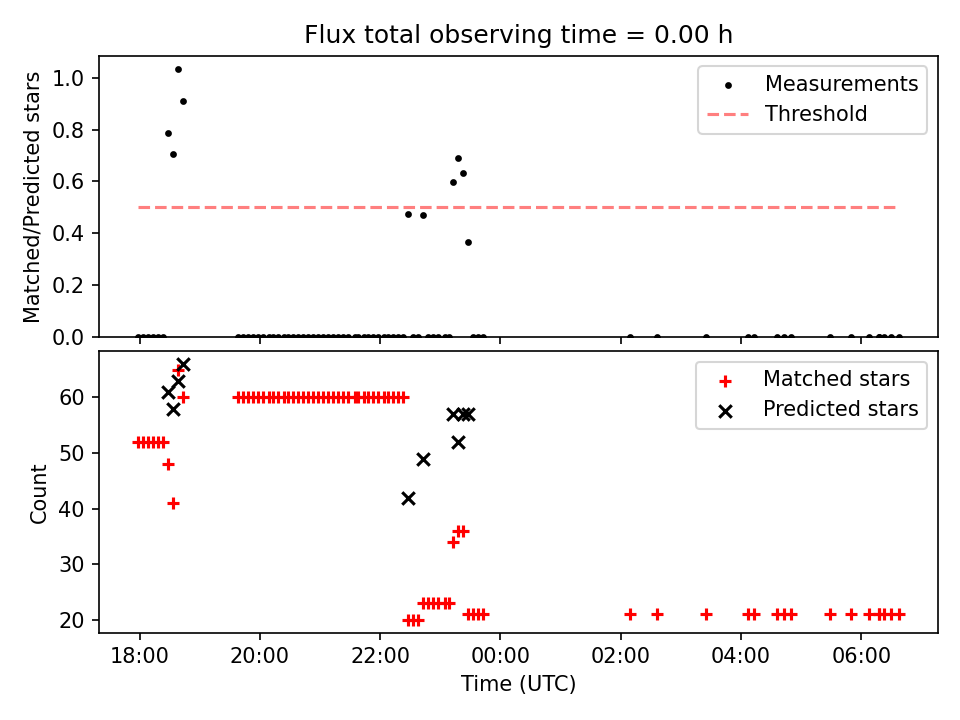 Flux total observing time = 0.00 h

Matched/Predicted stars

1.0
0.8
0.6
0.4
0.2
0.0

Measurements
Threshold

Count

60
50
40
30
20

Matched stars
Predicted stars

18:00
20:00
22:00
00:00
02:00
04:00
06:00

Time (UTC)